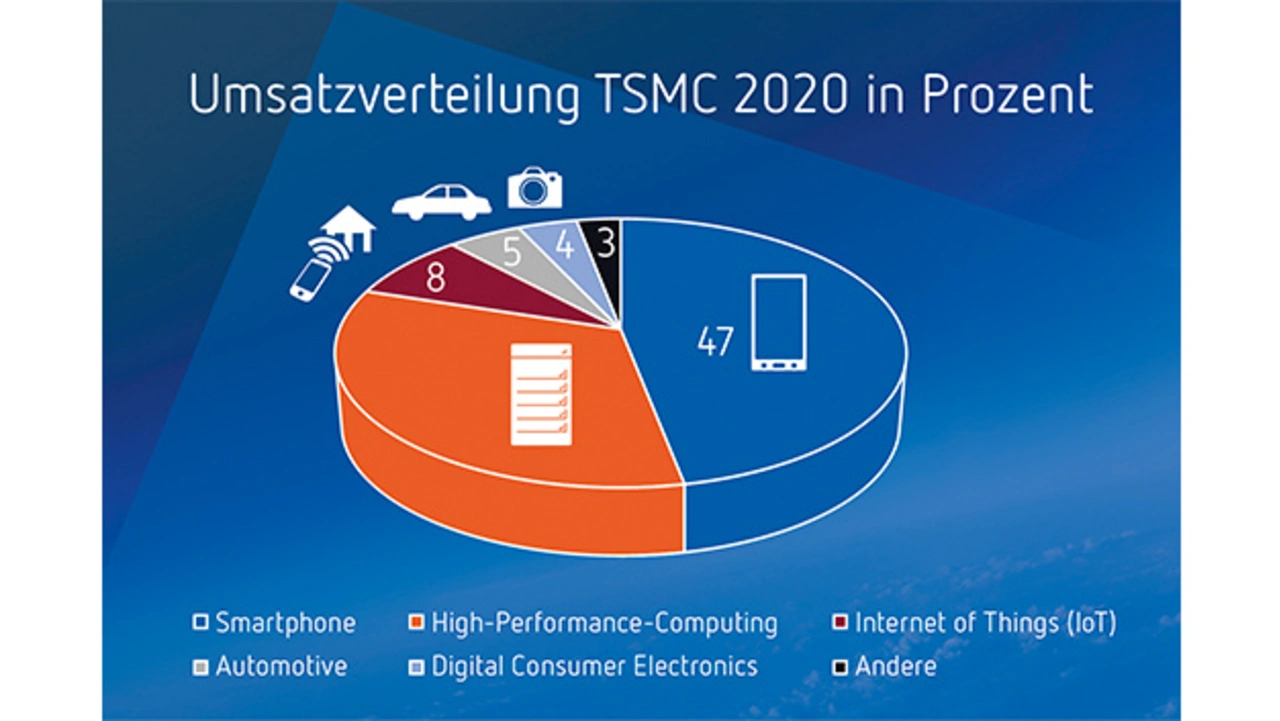 Umsatzverteilung TSMC 2020 in Prozent

8
5
4
3
47

Smartphone
High-Performance-Computing
Internet of Things (IoT)
Automotive
Digital Consumer Electronics
Andere